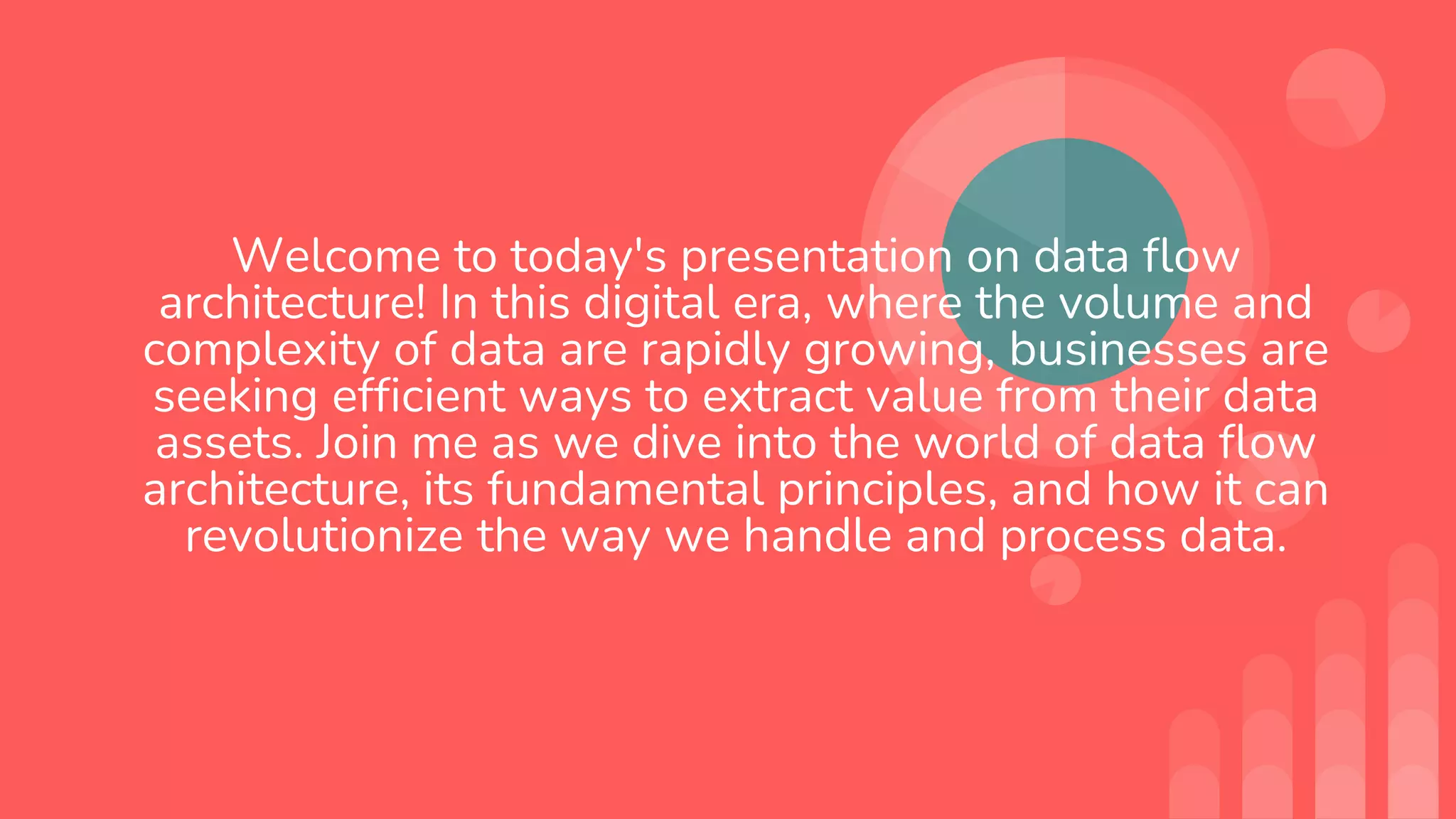 Welcome to today's presentation on data flow architecture! In this digital era, where the volume and complexity of data are rapidly growing, businesses are seeking efficient ways to extract value from their data assets. Join me as we dive into the world of data flow architecture, its fundamental principles, and how it can revolutionize the way we handle and process data.